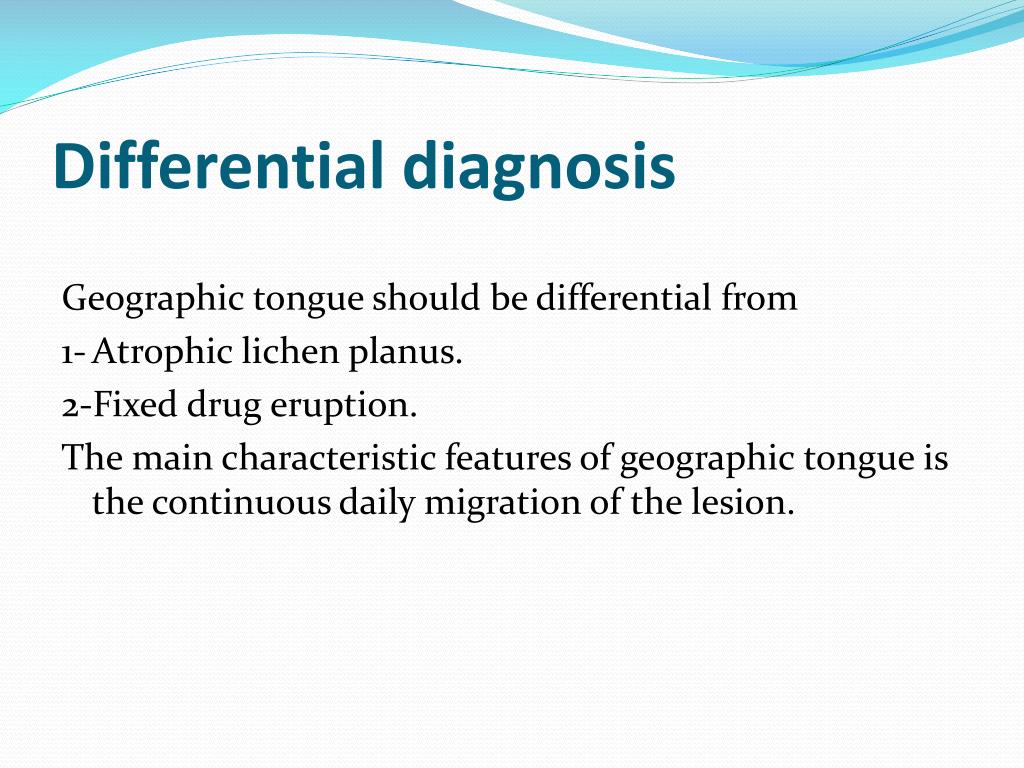 Differential diagnosis

Geographic tongue should be differential from
1- Atrophic lichen planus.
2-Fixed drug eruption.
The main characteristic features of geographic tongue is the continuous daily migration of the lesion.